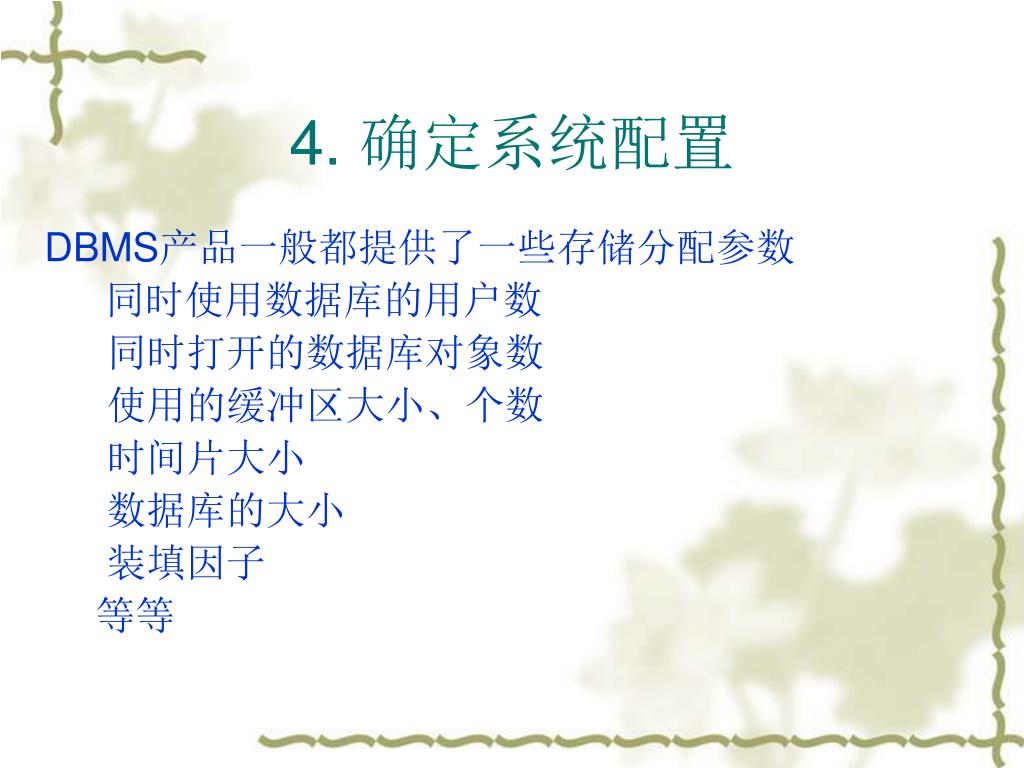 4. 确定系统配置

DBMS产品一般都提供了一些存储分配参数
同时使用数据库的用户数
同时打开的数据库对象数
使用的缓冲区大小、个数
时间片大小
数据库的大小
装填因子
等等